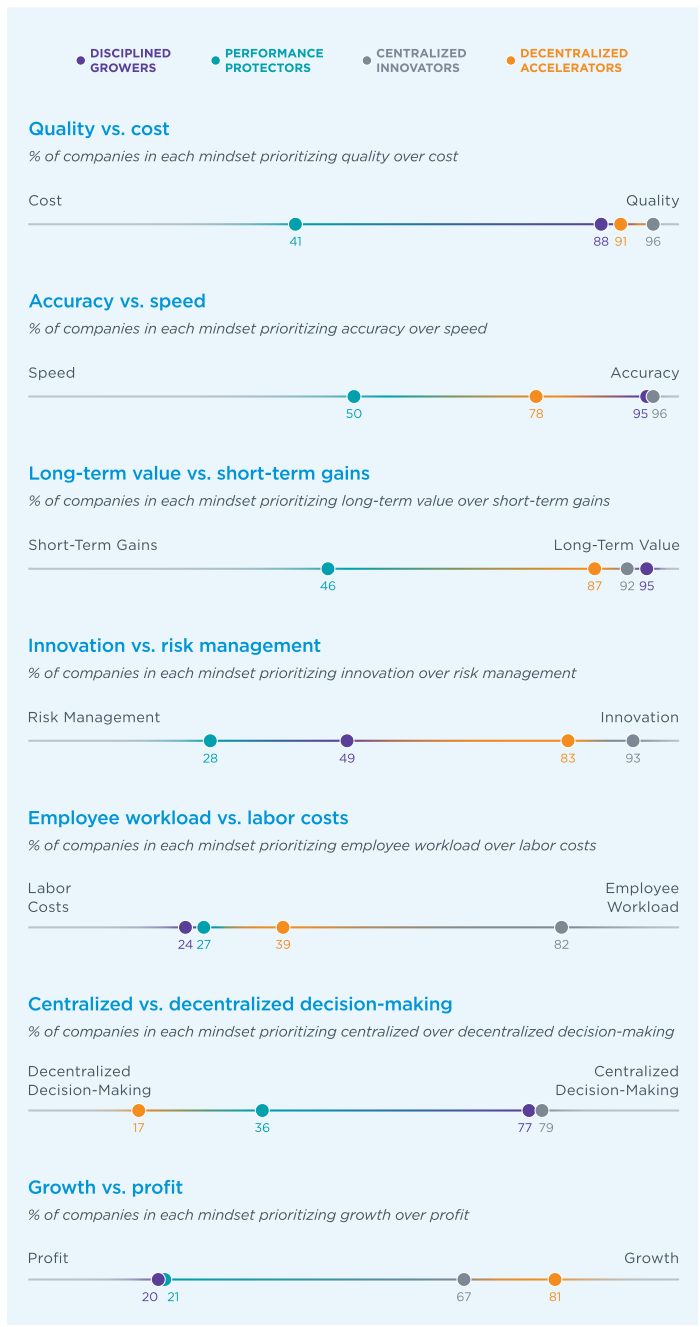 DISCIPLINED GROWERS
PERFORMANCE PROTECTORS
CENTRALIZED INNOVATORS
DECENTRALIZED ACCELERATORS

Quality vs. cost
% of companies in each mindset prioritizing quality over cost

Cost
Quality
41
88 91 96

Accuracy vs. speed
% of companies in each mindset prioritizing accuracy over speed

Speed
Accuracy
50
78
95 96

Long-term value vs. short-term gains
% of companies in each mindset prioritizing long-term value over short-term gains

Short-Term Gains
Long-Term Value
46
87 92 95

Innovation vs. risk management
% of companies in each mindset prioritizing innovation over risk management

Risk Management
Innovation
28
49
83
93

Employee workload vs. labor costs
% of companies in each mindset prioritizing employee workload over labor costs

Labor Costs
Employee Workload
24 27
39
82

Centralized vs. decentralized decision-making
% of companies in each mindset prioritizing centralized over decentralized decision-making

Decentralized Decision-Making
Centralized Decision-Making
17
36
77 79

Growth vs. profit
% of companies in each mindset prioritizing growth over profit

Profit
Growth
20 21
67
81